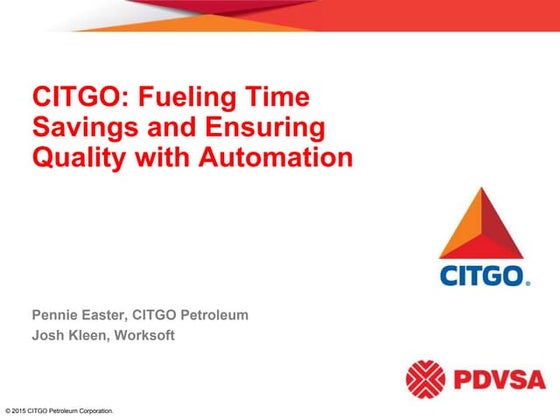 CITGO: Fueling Time Savings and Ensuring Quality with Automation

CITGO.

Pennie Easter, CITGO Petroleum
Josh Kleen, Worksoft

PDVSA

© 2015 CITGO Petroleum Corporation.